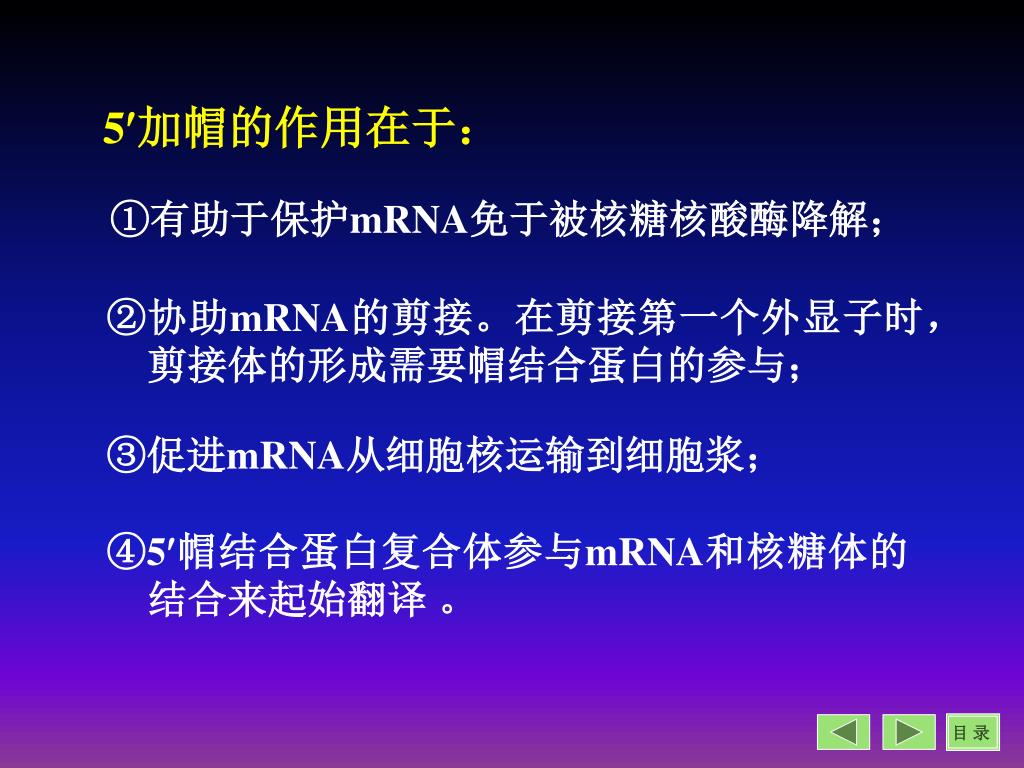 5′加帽的作用在于：

①有助于保护mRNA免于被核糖核酸酶降解；

②协助mRNA的剪接。在剪接第一个外显子时，剪接体的形成需要帽结合蛋白的参与；

③促进mRNA从细胞核运输到细胞浆；

④5′帽结合蛋白复合体参与mRNA和核糖体的结合来起始翻译 。

目 录